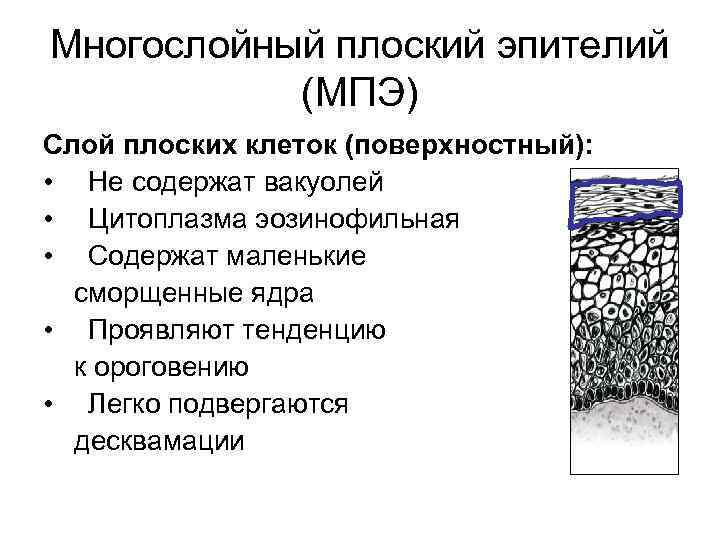 Многослойный плоский эпителий (МПЭ)

Слой плоских клеток (поверхностный):

• Не содержат вакуолей
• Цитоплазма эозинофильная
• Содержат маленькие сморщенные ядра
• Проявляют тенденцию к ороговению
• Легко подвергаются десквамации